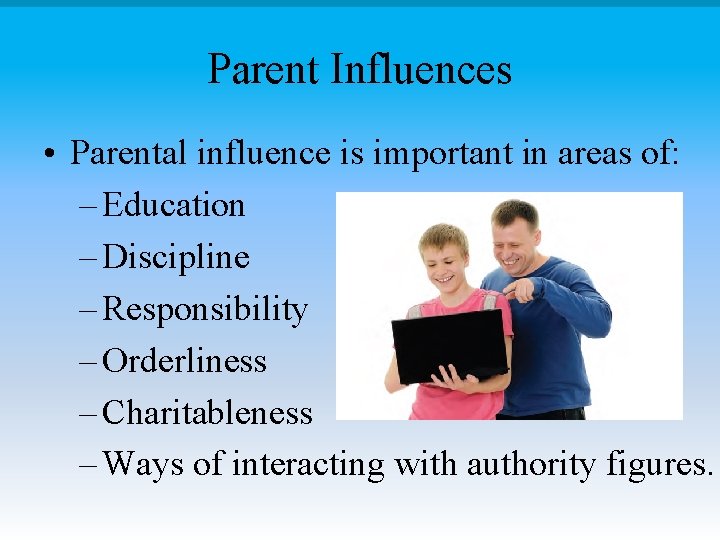 Parent Influences

• Parental influence is important in areas of:
– Education
– Discipline
– Responsibility
– Orderliness
– Charitableness
– Ways of interacting with authority figures.